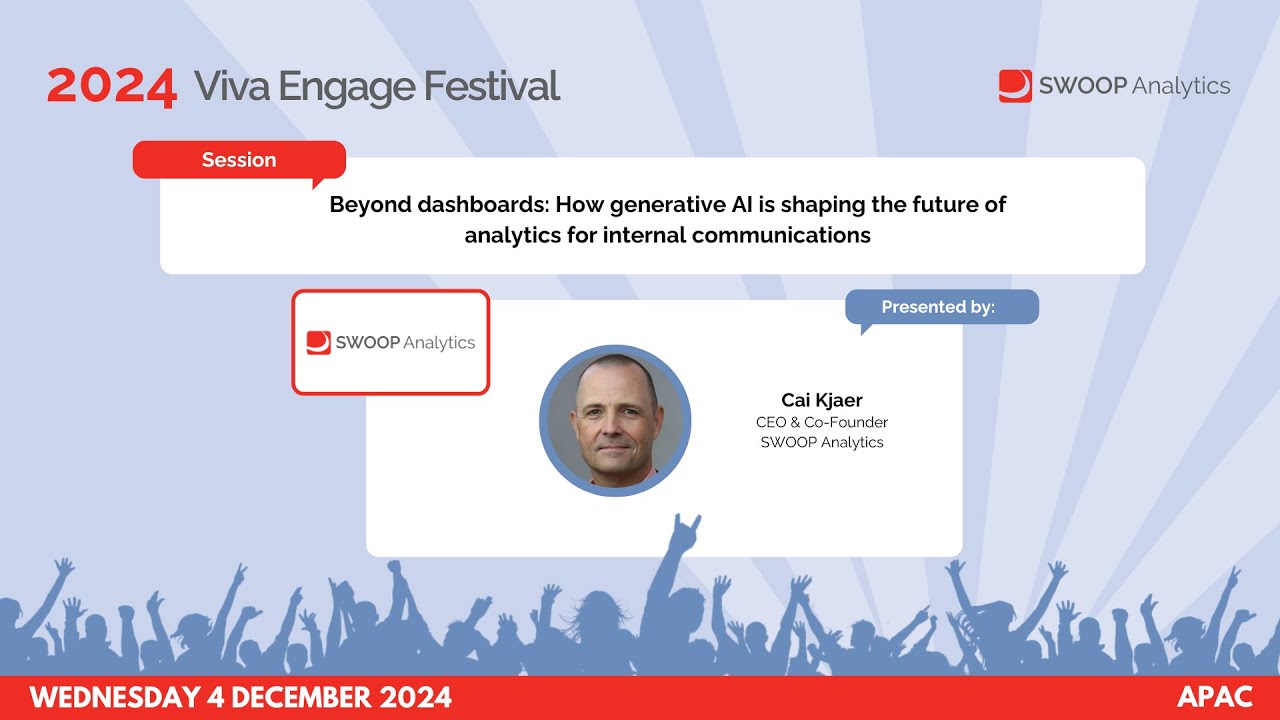 2024 Viva Engage Festival

SWOOP Analytics

Session

Beyond dashboards: How generative AI is shaping the future of analytics for internal communications

SWOOP Analytics

Presented by:

Cai Kjaer
CEO & Co-Founder
SWOOP Analytics

WEDNESDAY 4 DECEMBER 2024

APAC